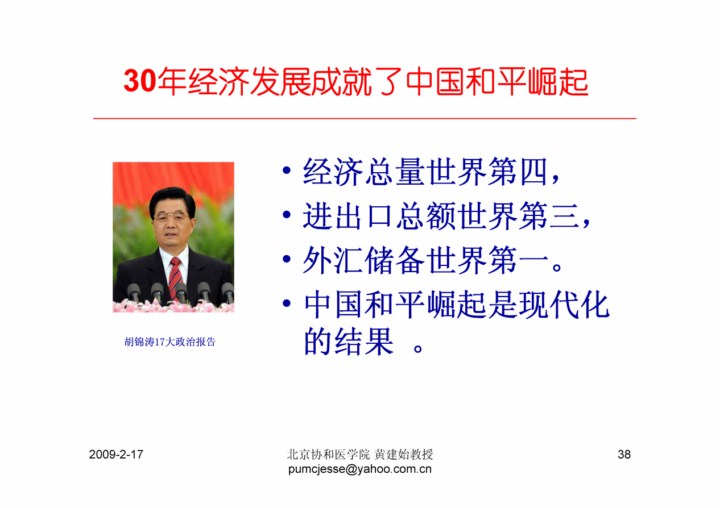 30年经济发展成就了中国和平崛起

胡锦涛17大政治报告

• 经济总量世界第四，
• 进出口总额世界第三，
• 外汇储备世界第一。
• 中国和平崛起是现代化的结果 。

2009-2-17

北京协和医学院 黄建始教授
pumcjesse@yahoo.com.cn

38